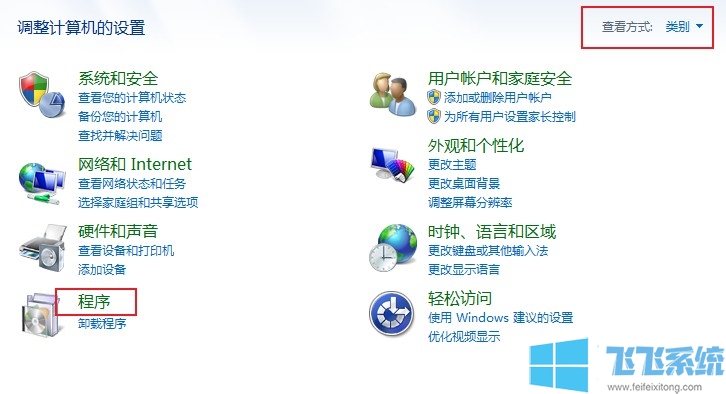 调整计算机的设置

查看方式: 类别

系统和安全
查看您的计算机状态
备份您的计算机
查找并解决问题

网络和 Internet
查看网络状态和任务
选择家庭组和共享选项

硬件和声音
查看设备和打印机
添加设备

程序
卸载程序

用户帐户和家庭安全
添加或删除用户帐户
为所有用户设置家长控制

外观和个性化
更改主题
更改桌面背景
调整屏幕分辨率

时钟、语言和区域
更改键盘或其他输入法
更改显示语言

轻松访问
使用 Windows 建议的设置
优化视频显示

飞飞系统
www.feifeixitong.com